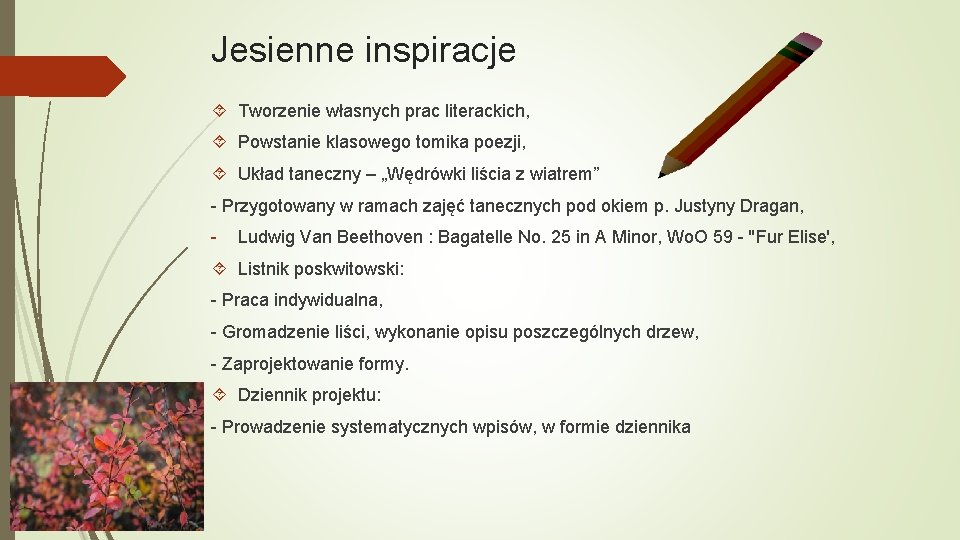 Jesienne inspiracje

Tworzenie własnych prac literackich,

Powstanie klasowego tomika poezji,

Układ taneczny – „Wędrówki liścia z wiatrem”

- Przygotowany w ramach zajęć tanecznych pod okiem p. Justyny Dragan,

- Ludwig Van Beethoven : Bagatelle No. 25 in A Minor, WoO 59 - "Fur Elise',

Listnik poskwitowski:

- Praca indywidualna,

- Gromadzenie liści, wykonanie opisu poszczególnych drzew,

- Zaprojektowanie formy.

Dziennik projektu:

- Prowadzenie systematycznych wpisów, w formie dziennika